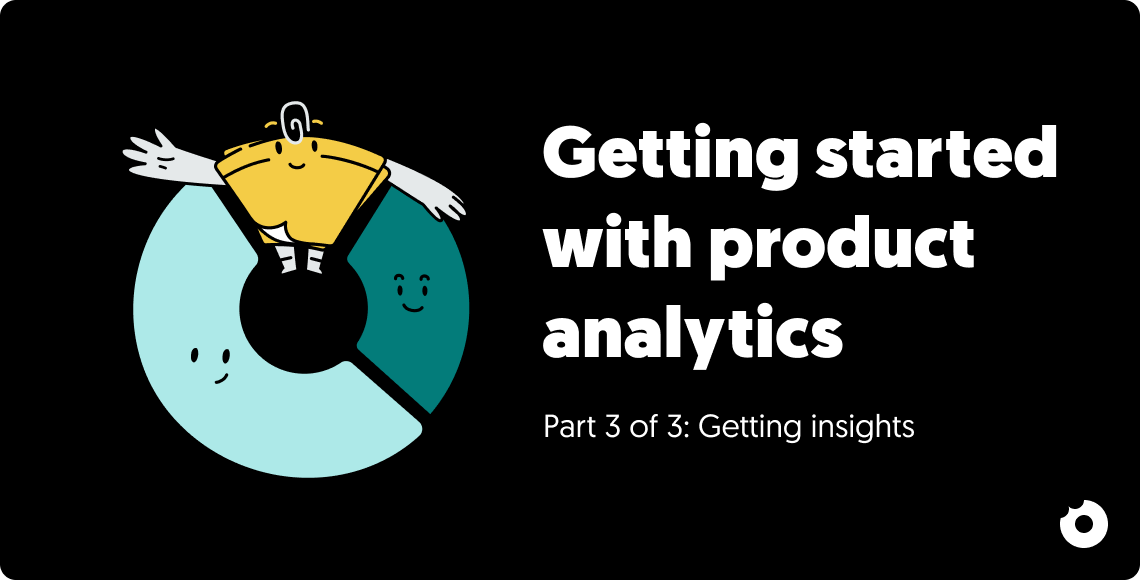 Getting started with product analytics

Part 3 of 3: Getting insights